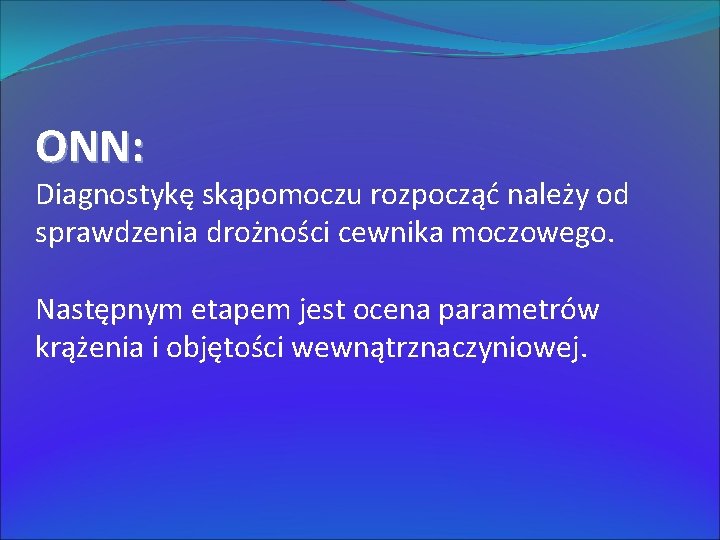 ONN:
Diagnostykę skąpomoczu rozpocząć należy od sprawdzenia drożności cewnika moczowego.

Następnym etapem jest ocena parametrów krążenia i objętości wewnątrznaczyniowej.